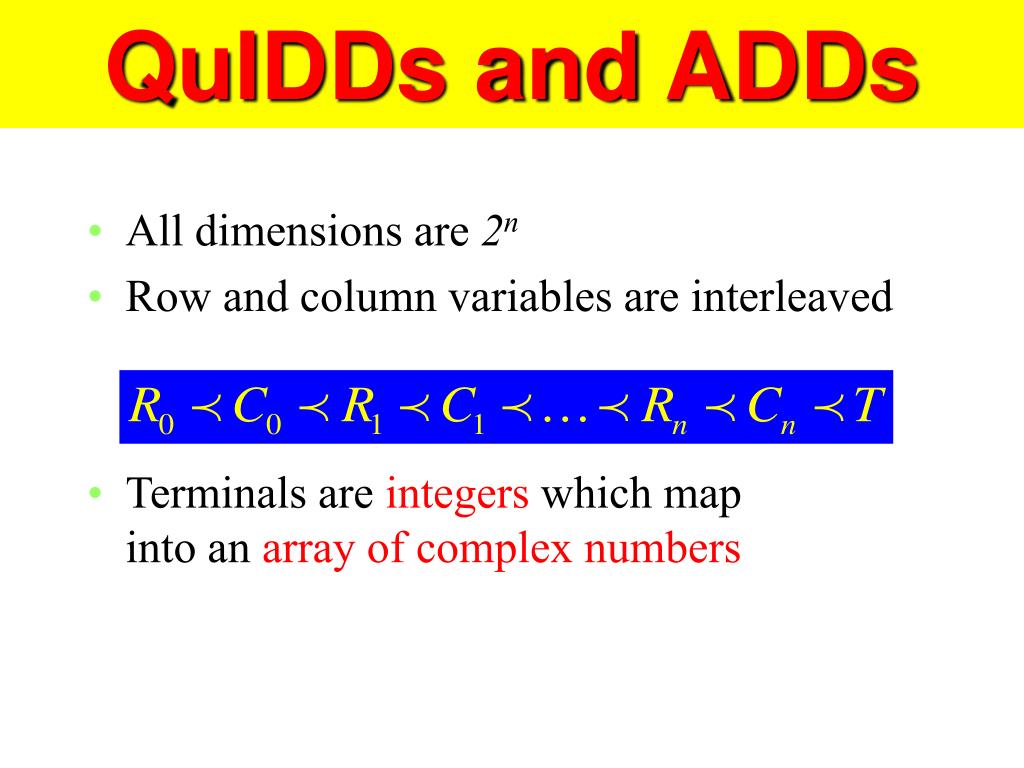 QuIDDs and ADDs

• All dimensions are $2^n$
• Row and column variables are interleaved

$R_0 \prec C_0 \prec R_1 \prec C_1 \prec \ldots \prec R_n \prec C_n \prec T$

• Terminals are integers which map into an array of complex numbers